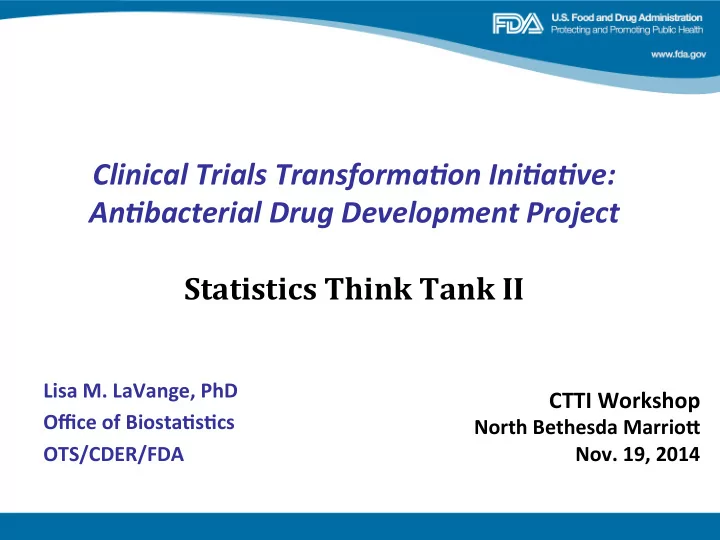 FDA U.S. Food and Drug Administration
Protecting and Promoting Public Health
www.fda.gov

Clinical Trials Transformation Initiative: Antibacterial Drug Development Project

Statistics Think Tank II

Lisa M. LaVange, PhD
Office of Biostatistics
OTS/CDER/FDA

CTTI Workshop
North Bethesda Marriott
Nov. 19, 2014